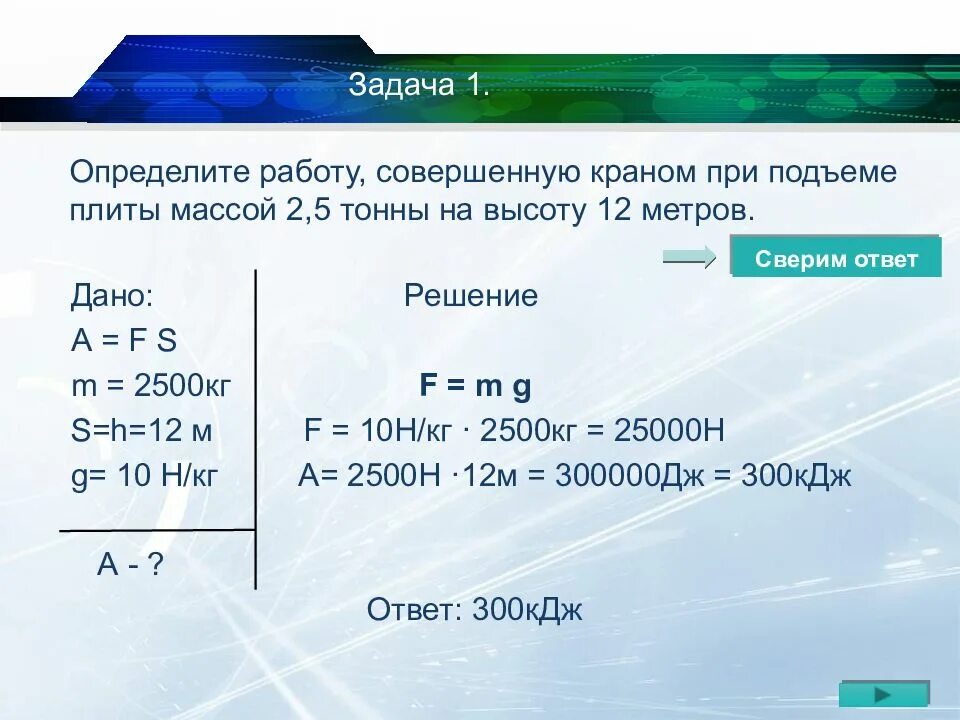 Задача 1.

Определите работу, совершенную краном при подъеме плиты массой 2,5 тонны на высоту 12 метров.

Сверим ответ

Дано:
A = F S
m = 2500кг
S=h=12 м
g= 10 Н/кг

A - ?

Решение

F = m g
F = 10Н/кг · 2500кг = 25000Н
A= 2500Н ·12м = 300000Дж = 300кДж

Ответ: 300кДж